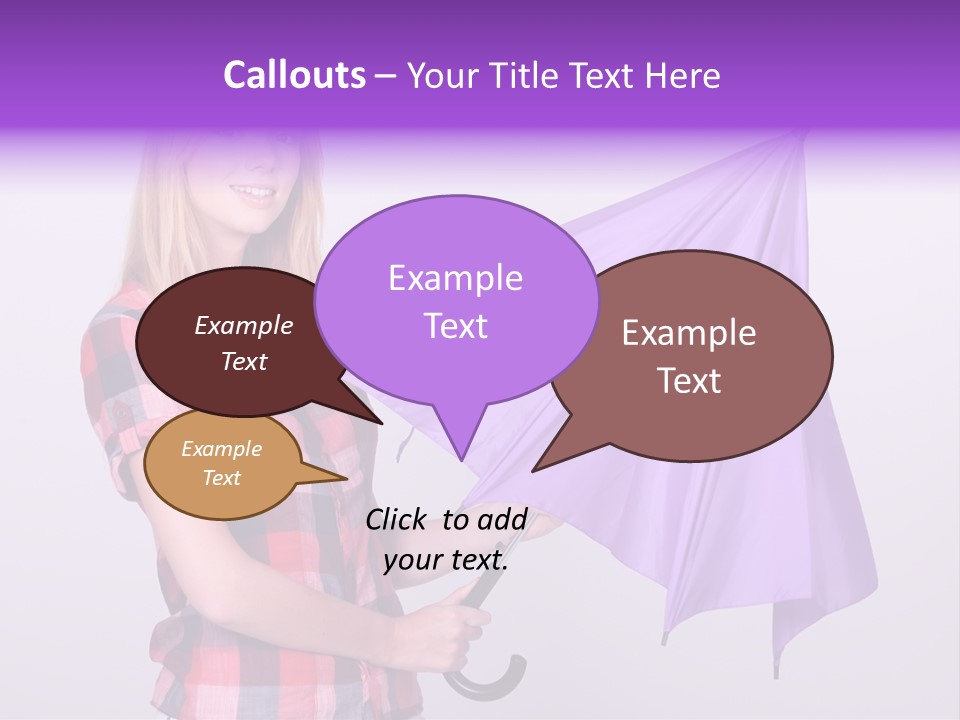 Callouts – Your Title Text Here

Example Text

Example Text

Example Text

Example Text

Click to add your text.